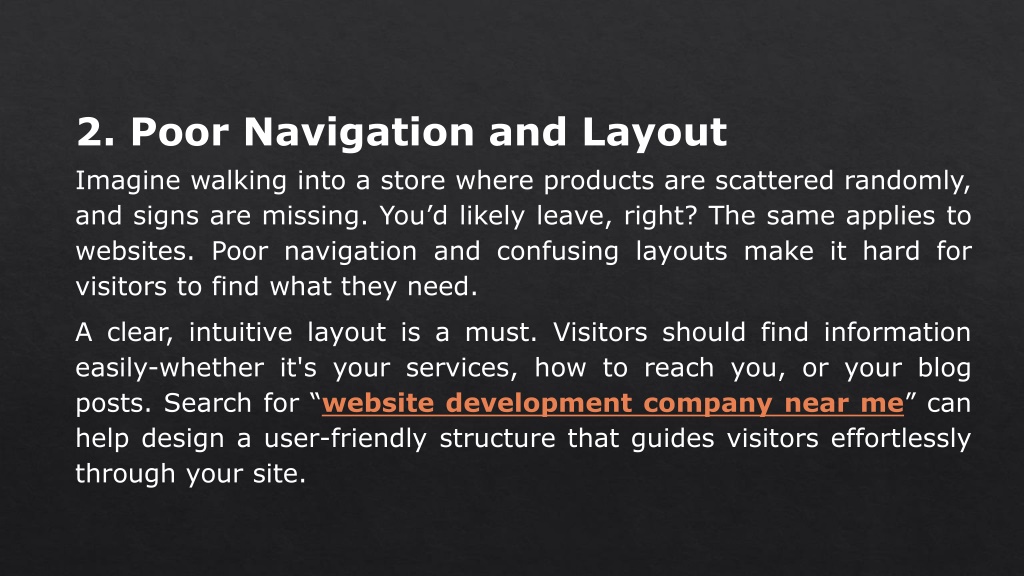 2. Poor Navigation and Layout

Imagine walking into a store where products are scattered randomly, and signs are missing. You’d likely leave, right? The same applies to websites. Poor navigation and confusing layouts make it hard for visitors to find what they need.

A clear, intuitive layout is a must. Visitors should find information easily-whether it's your services, how to reach you, or your blog posts. Search for “website development company near me” can help design a user-friendly structure that guides visitors effortlessly through your site.